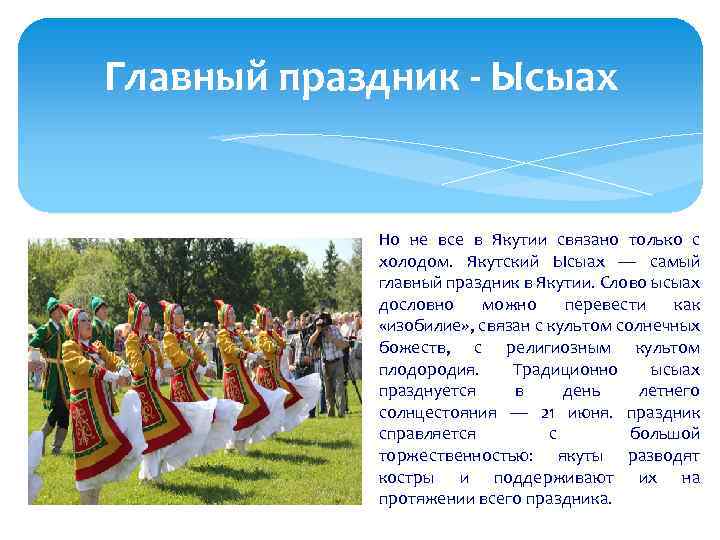 Главный праздник - Ысыах

Но не все в Якутии связано только с холодом. Якутский Ысыах — самый главный праздник в Якутии. Слово ысыах дословно можно перевести как «изобилие», связан с культом солнечных божеств, с религиозным культом плодородия. Традиционно ысыах празднуется в день летнего солнцестояния — 21 июня. праздник справляется с большой торжественностью: якуты разводят костры и поддерживают их на протяжении всего праздника.